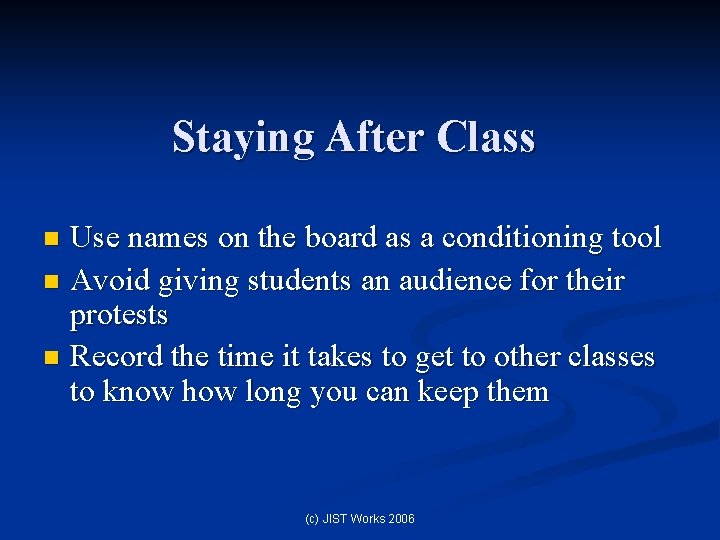 Staying After Class

- Use names on the board as a conditioning tool
- Avoid giving students an audience for their protests
- Record the time it takes to get to other classes to know how long you can keep them

(c) JIST Works 2006